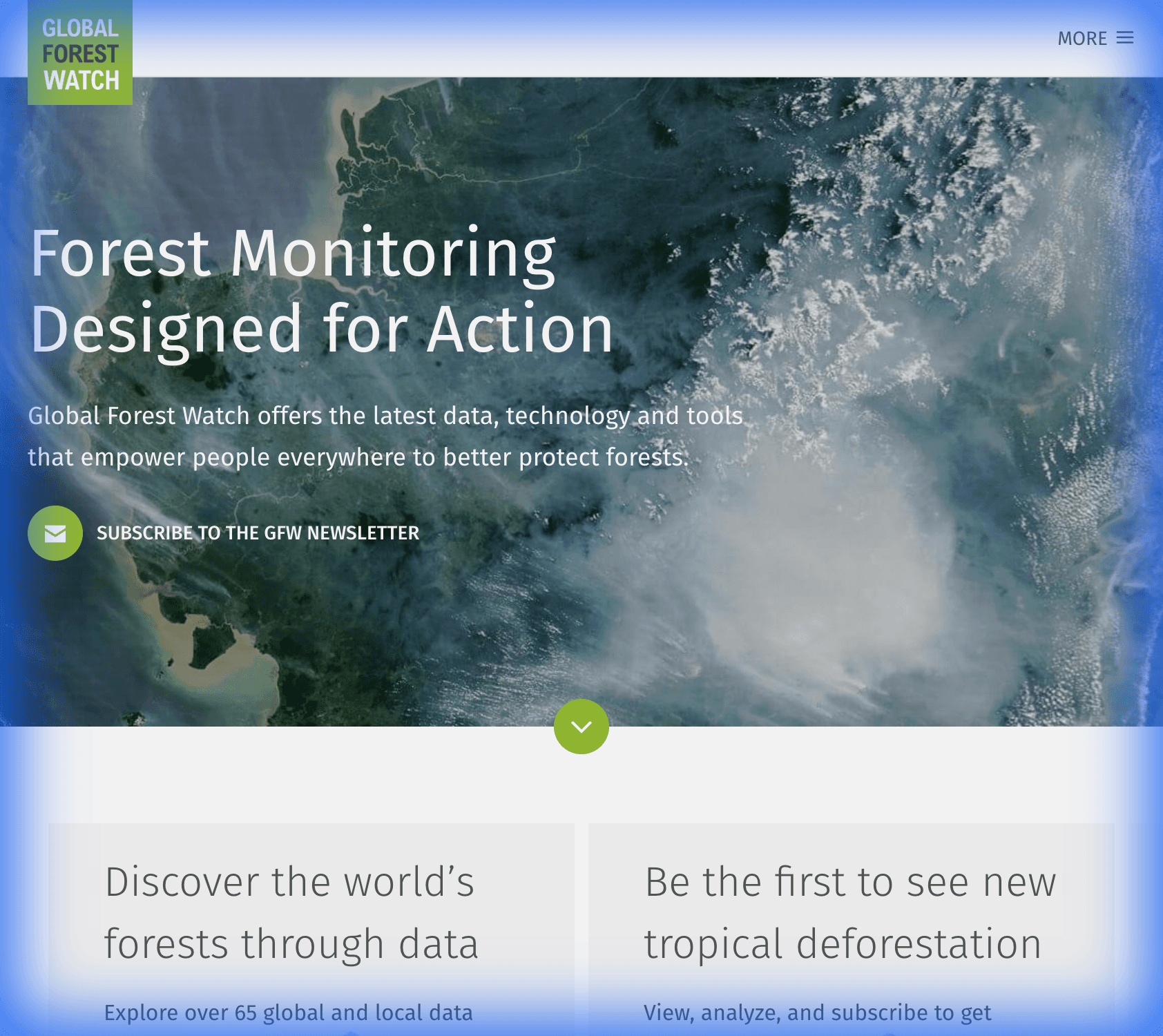 GLOBAL FOREST WATCH

MORE

Forest Monitoring Designed for Action

Global Forest Watch offers the latest data, technology and tools that empower people everywhere to better protect forests.

SUBSCRIBE TO THE GFW NEWSLETTER

Discover the world's forests through data

Explore over 65 global and local data

Be the first to see new tropical deforestation

View, analyze, and subscribe to get